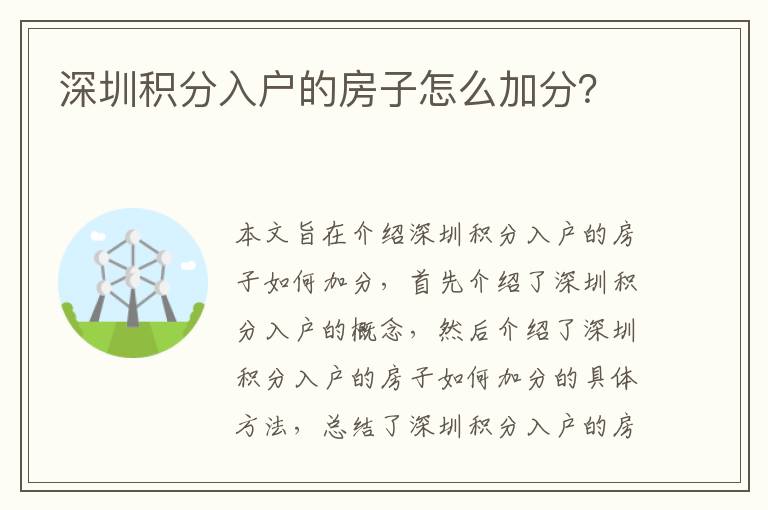 深圳积分入户的房子怎么加分?

本文旨在介绍深圳积分入户的房子如何加分，首先介绍了深圳积分入户的概念，然后介绍了深圳积分入户的房子如何加分的具体方法，总结了深圳积分入户的房